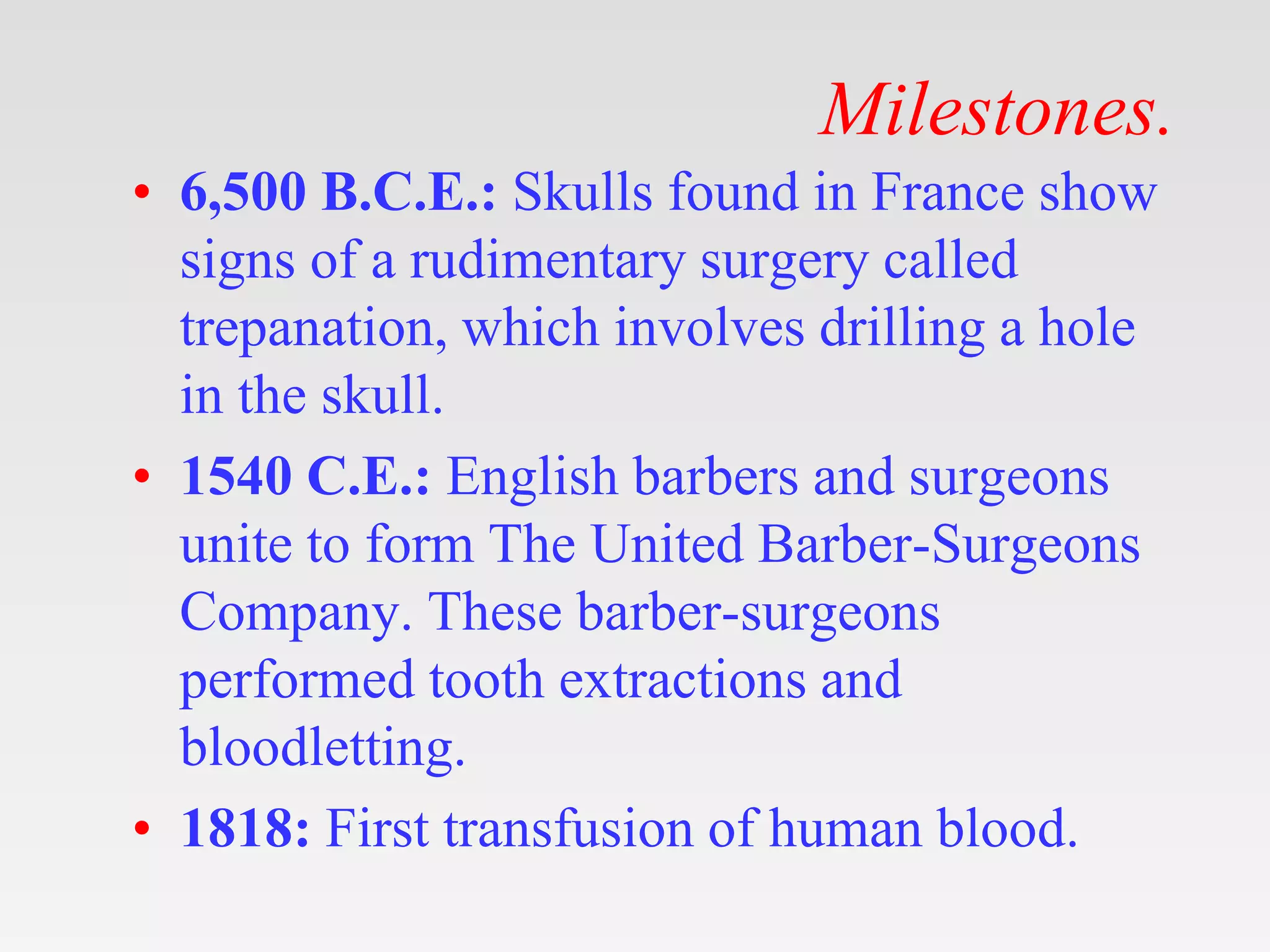 Milestones.

• 6,500 B.C.E.: Skulls found in France show signs of a rudimentary surgery called trepanation, which involves drilling a hole in the skull.
• 1540 C.E.: English barbers and surgeons unite to form The United Barber-Surgeons Company. These barber-surgeons performed tooth extractions and bloodletting.
• 1818: First transfusion of human blood.